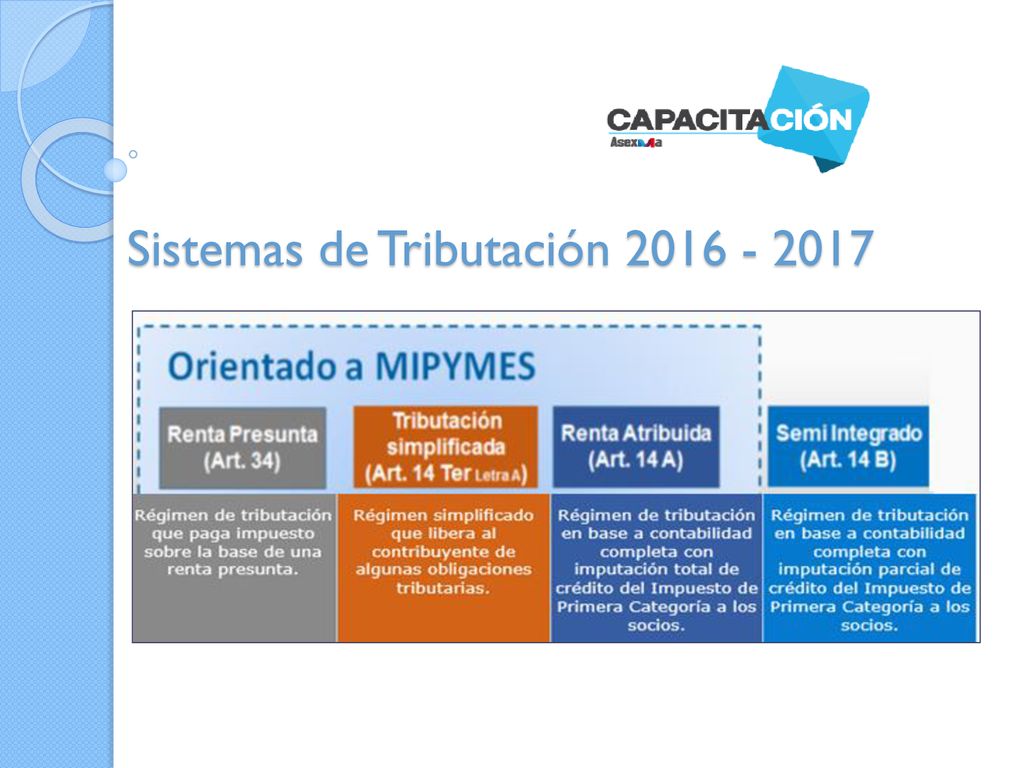 CAPACITACIÓN
Asexma

Sistemas de Tributación 2016 - 2017

Orientado a MIPYMES

| Renta Presunta (Art. 34) | Tributación simplificada (Art. 14 Ter Letra A) | Renta Atribuida (Art. 14 A) | Semi Integrado (Art. 14 B) |
|---|---|---|---|
| Régimen de tributación que paga impuesto sobre la base de una renta presunta. | Régimen simplificado que libera al contribuyente de algunas obligaciones tributarias. | Régimen de tributación en base a contabilidad completa con imputación total de crédito del Impuesto de Primera Categoría a los socios. | Régimen de tributación en base a contabilidad completa con imputación parcial de crédito del Impuesto de Primera Categoría a los socios. |